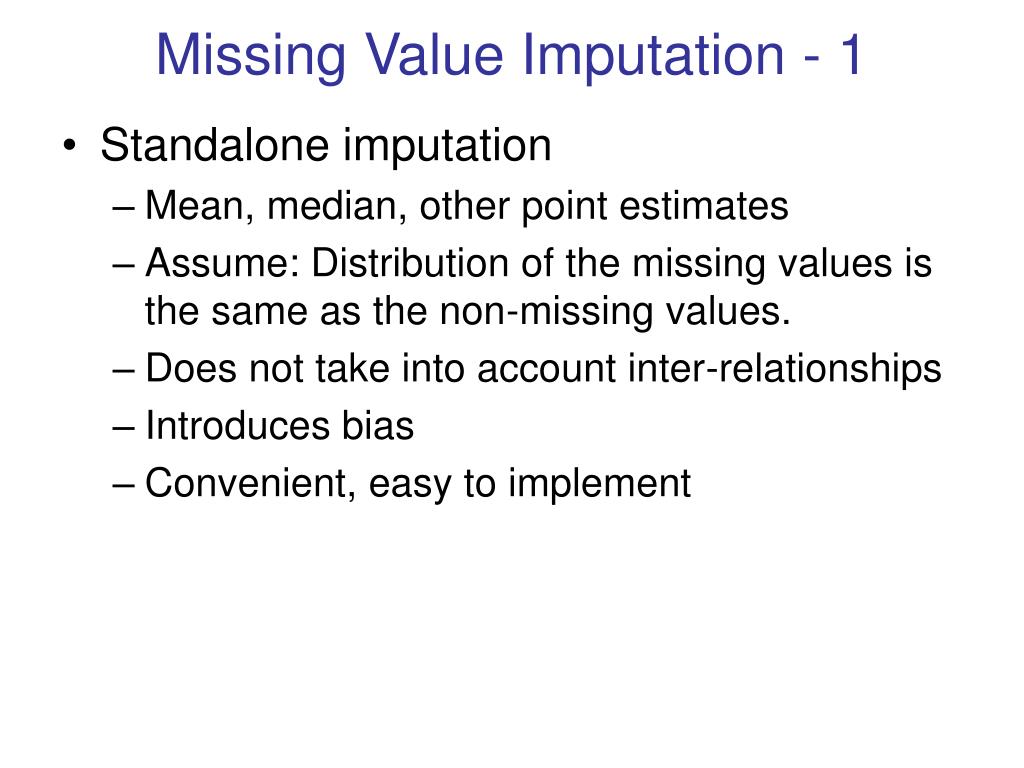 Missing Value Imputation - 1

• Standalone imputation
– Mean, median, other point estimates
– Assume: Distribution of the missing values is the same as the non-missing values.
– Does not take into account inter-relationships
– Introduces bias
– Convenient, easy to implement